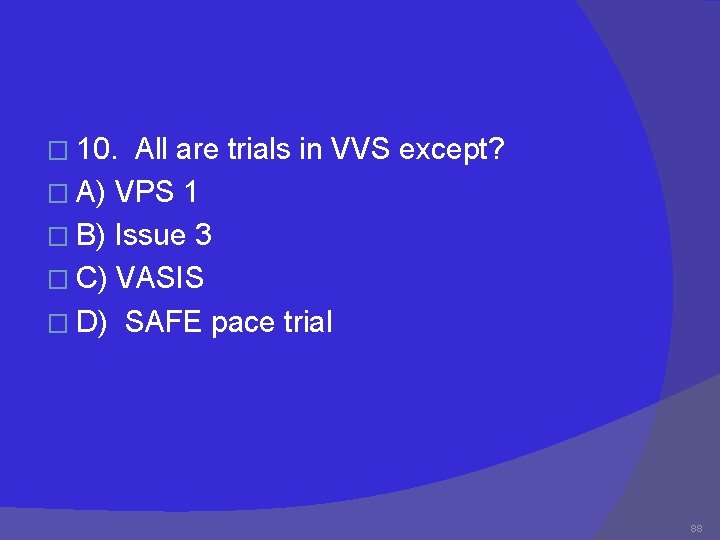 10. All are trials in VVS except?
A) VPS 1
B) Issue 3
C) VASIS
D) SAFE pace trial

88